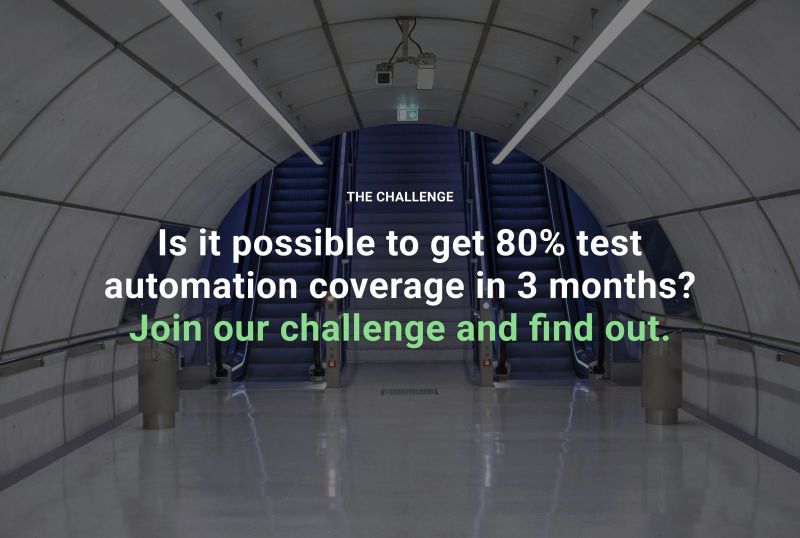 THE CHALLENGE

Is it possible to get 80% test automation coverage in 3 months? Join our challenge and find out.